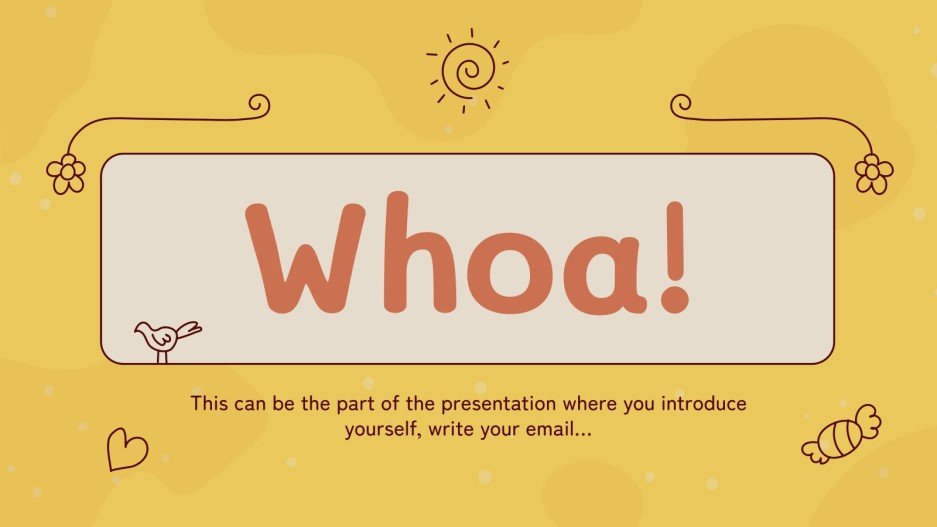 Whoa!

This can be the part of the presentation where you introduce yourself, write your email...